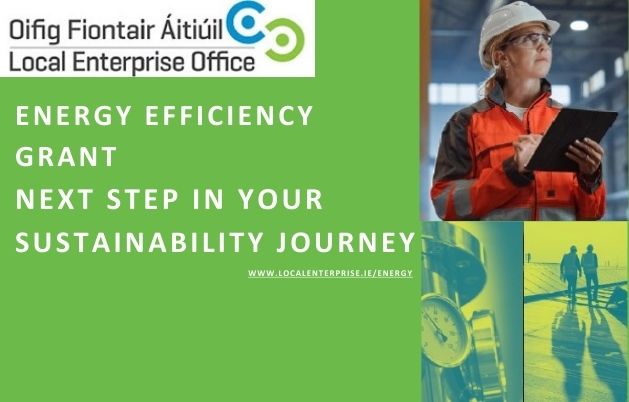 Oifig Fiontair Áitiúil
Local Enterprise Office

ENERGY EFFICIENCY GRANT
NEXT STEP IN YOUR SUSTAINABILITY JOURNEY

WWW.LOCALENTERPRISE.IE/ENERGY